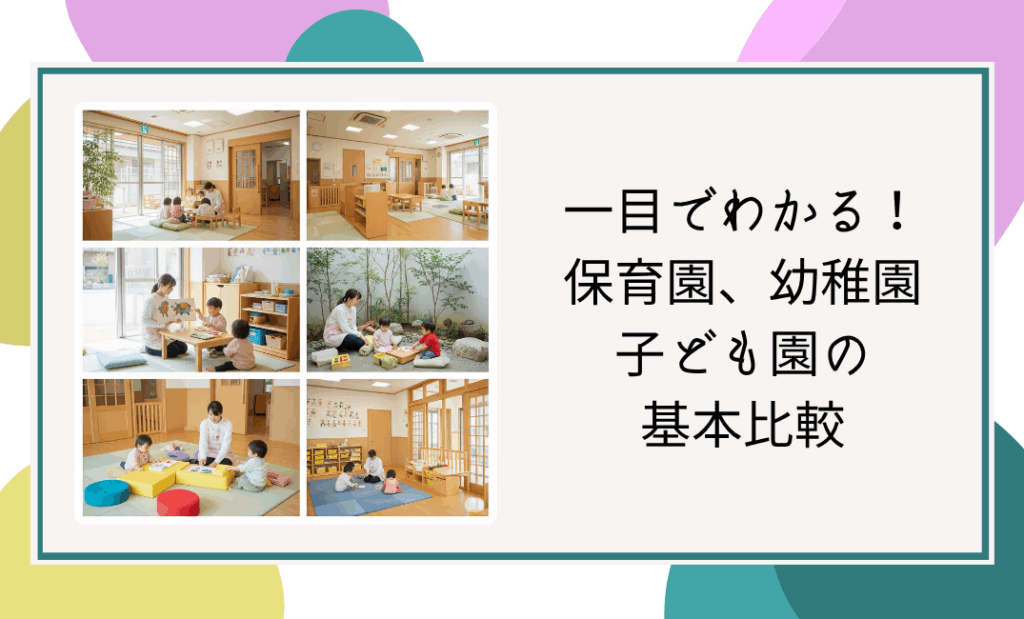 一目でわかる！
保育園、幼稚園
子ども園の
基本比較